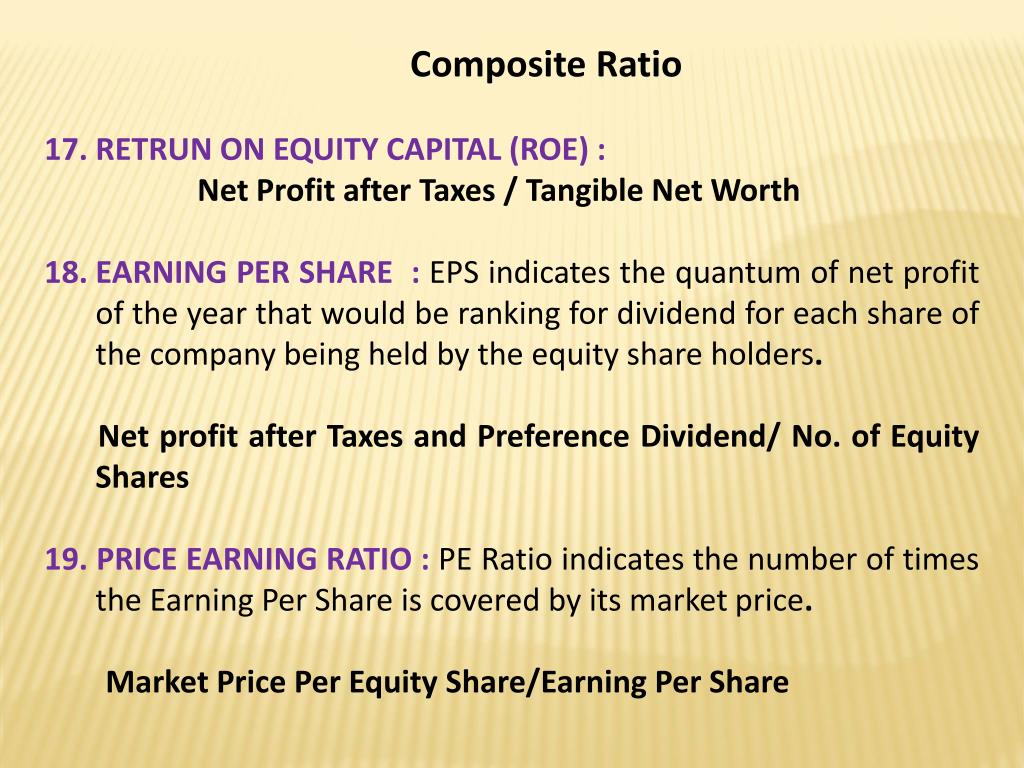 Composite Ratio

17. RETRUN ON EQUITY CAPITAL (ROE) :
Net Profit after Taxes / Tangible Net Worth

18. EARNING PER SHARE : EPS indicates the quantum of net profit of the year that would be ranking for dividend for each share of the company being held by the equity share holders.

Net profit after Taxes and Preference Dividend/ No. of Equity Shares

19. PRICE EARNING RATIO : PE Ratio indicates the number of times the Earning Per Share is covered by its market price.

Market Price Per Equity Share/Earning Per Share